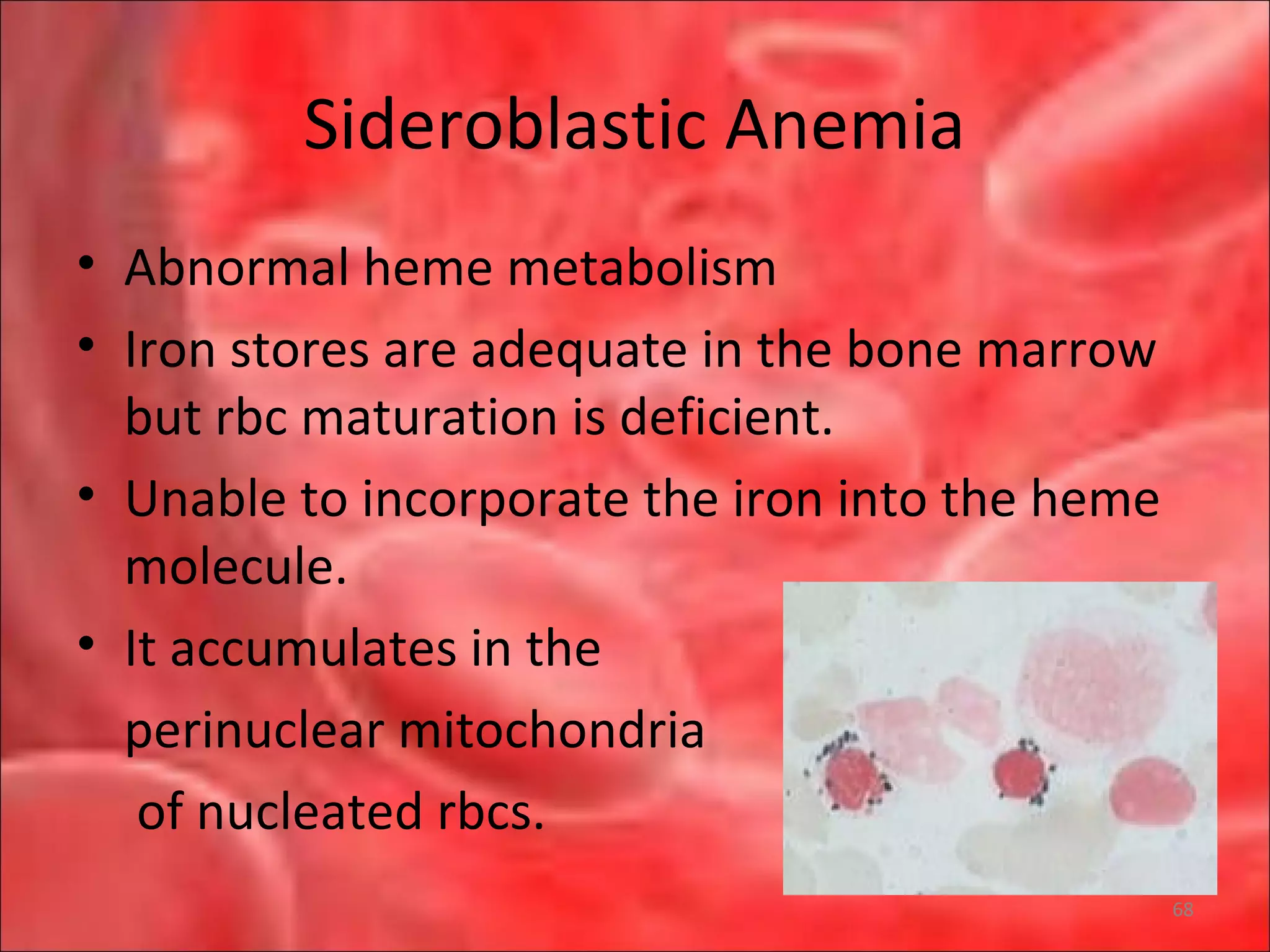 Sideroblastic Anemia

• Abnormal heme metabolism
• Iron stores are adequate in the bone marrow but rbc maturation is deficient.
• Unable to incorporate the iron into the heme molecule.
• It accumulates in the perinuclear mitochondria of nucleated rbcs.

68